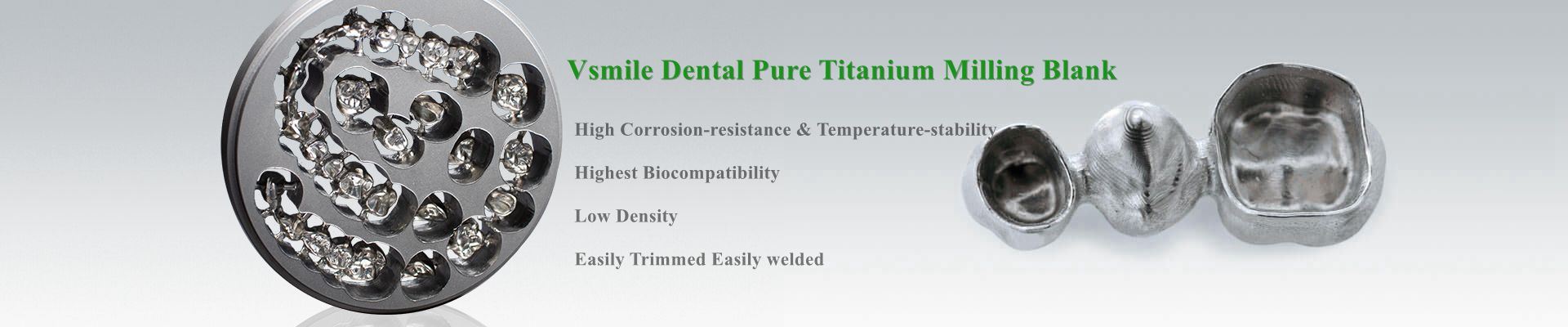 Vsmile Dental Pure Titanium Milling Blank

High Corrosion-resistance & Temperature-stability

Highest Biocompatibility

Low Density

Easily Trimmed Easily welded